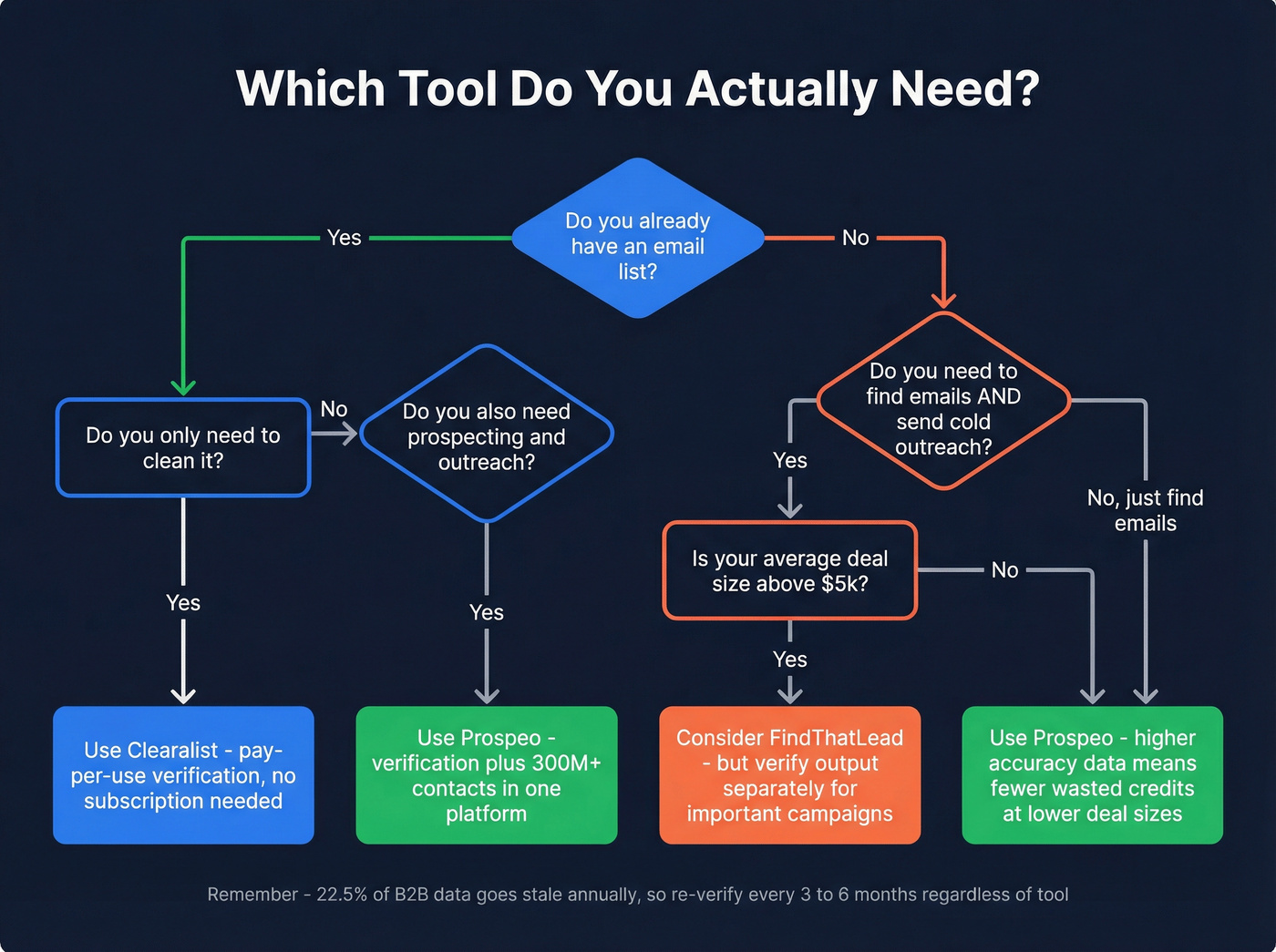 Which Tool Do You Actually Need?

Do you already have an email list?

Yes

No

Do you only need to clean it?

No

Do you also need prospecting and outreach?

Do you need to find emails AND send cold outreach?

Yes

No, just find emails

Is your average deal size above $5k?

No

Yes

Yes

Yes

Use Clearalist - pay-per-use verification, no subscription needed

Use Prospeo - verification plus 300M+ contacts in one platform

Consider FindThatLead - but verify output separately for important campaigns

Use Prospeo - higher accuracy data means fewer wasted credits at lower deal sizes

Remember - 22.5% of B2B data goes stale annually, so re-verify every 3 to 6 months regardless of tool